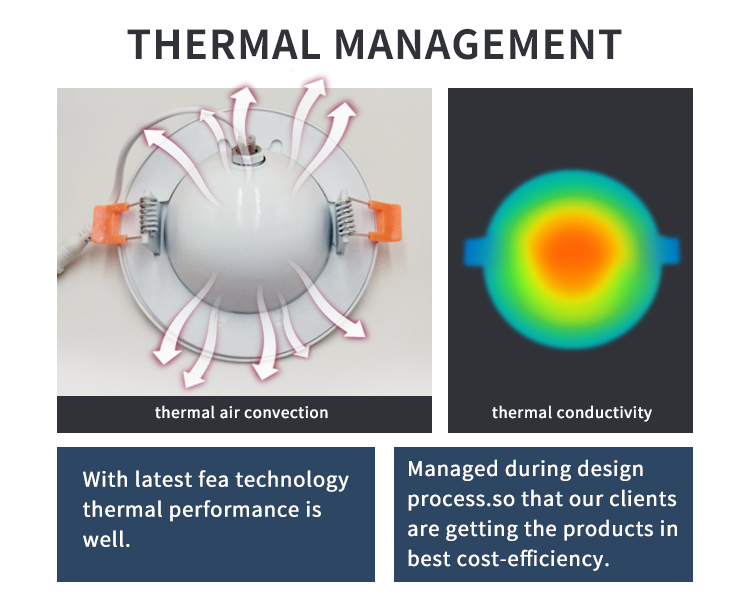 THERMAL MANAGEMENT

thermal air convection

thermal conductivity

With latest fea technology thermal performance is well.

Managed during design process.so that our clients are getting the products in best cost-efficiency.